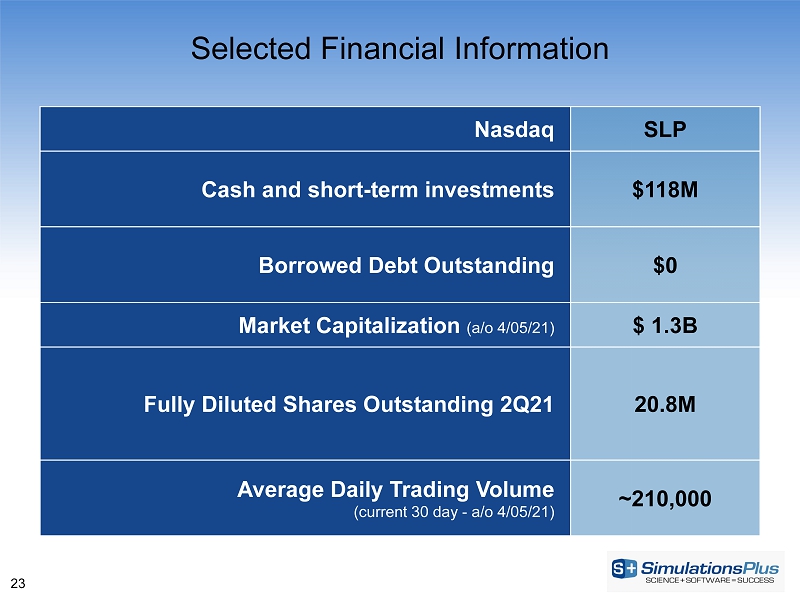 Selected Financial Information

| Nasdaq | SLP |
|---|---|
| Cash and short-term investments | \$118M |
| Borrowed Debt Outstanding | \$0 |
| Market Capitalization (a/o 4/05/21) | \$ 1.3B |
| Fully Diluted Shares Outstanding 2Q21 | 20.8M |
| Average Daily Trading Volume (current 30 day - a/o 4/05/21) | ~210,000 |

23

S+ SimulationsPlus
SCIENCE + SOFTWARE = SUCCESS